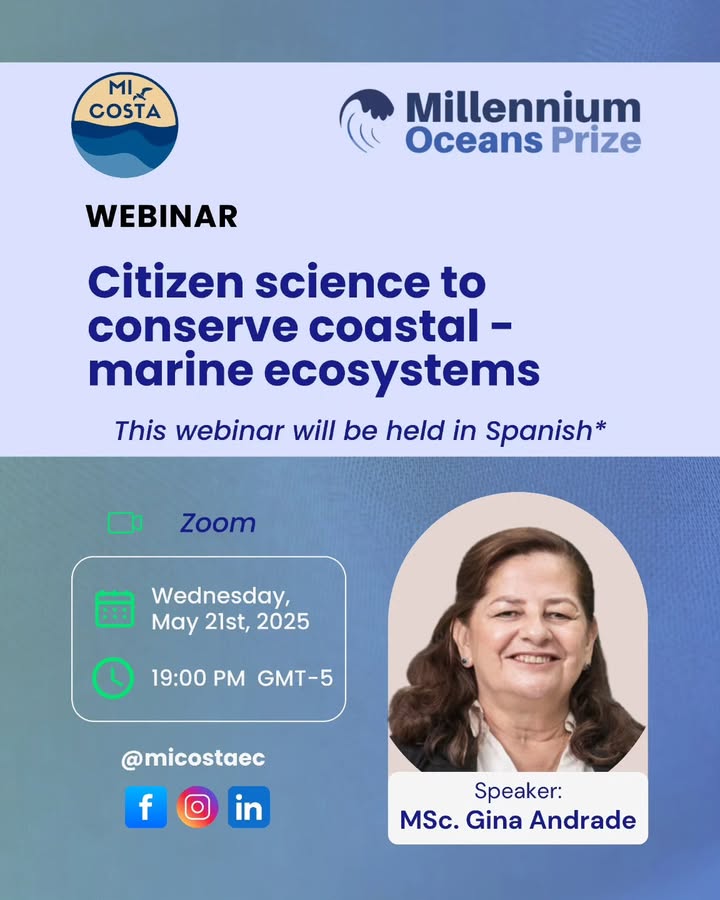 MI COSTA

Millennium Oceans Prize

WEBINAR

Citizen science to conserve coastal - marine ecosystems

This webinar will be held in Spanish*

Zoom

Wednesday, May 21st, 2025

19:00 PM GMT-5

@micostaec

f

in

Speaker:
MSc. Gina Andrade